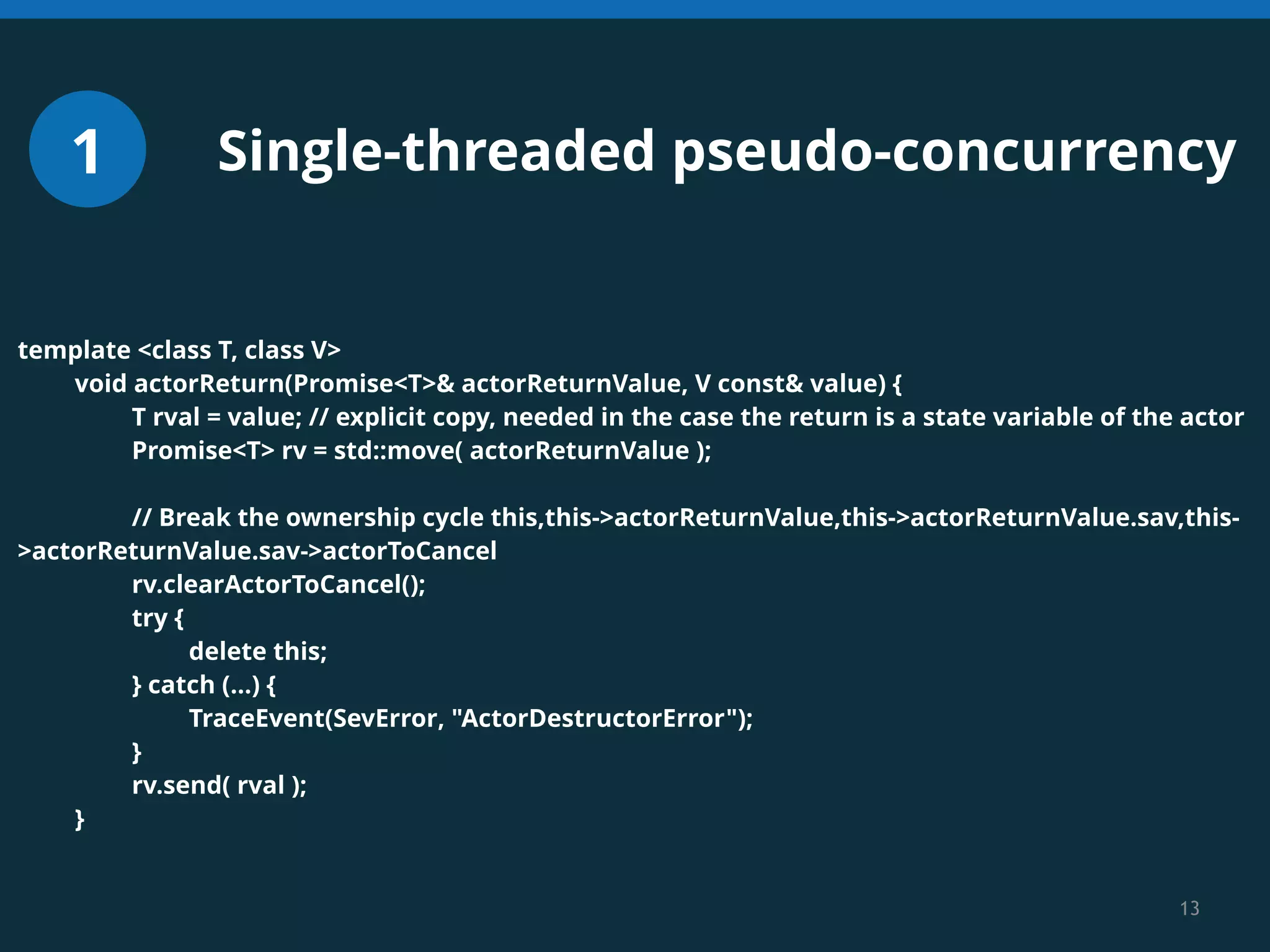 1

Single-threaded pseudo-concurrency

template <class T, class V>
void actorReturn(Promise<T>& actorReturnValue, V const& value) {
T rval = value; // explicit copy, needed in the case the return is a state variable of the actor
Promise<T> rv = std::move( actorReturnValue );

// Break the ownership cycle this,this->actorReturnValue,this->actorReturnValue.sav,this->actorReturnValue.sav->actorToCancel
rv.clearActorToCancel();
try {
delete this;
} catch (...) {
TraceEvent(SevError, "ActorDestructorError");
}
rv.send( rval );
}

13